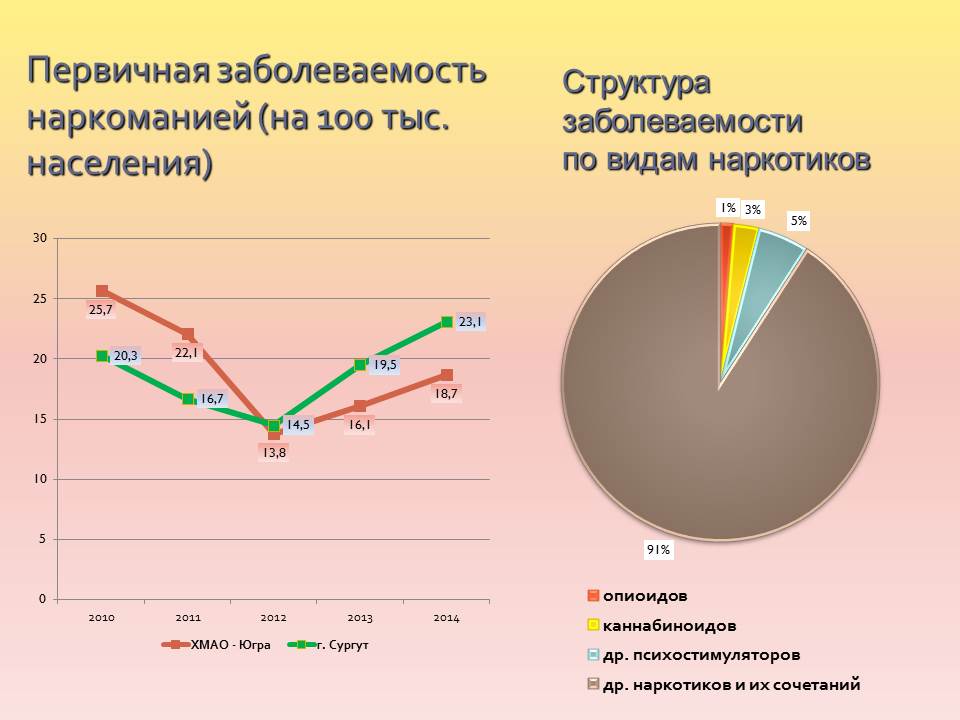 Первичная заболеваемость наркоманией (на 100 тыс. населения)

30
25
20
15
10
5
0

25,7
22,1
13,8
16,1
18,7

20,3
16,7
14,5
19,5
23,1

2010 2011 2012 2013 2014

ХМАО - Югра
г. Сургут

Структура заболеваемости по видам наркотиков

1%
3%
5%
91%

опиоидов
каннабиноидов
др. психостимуляторов
др. наркотиков и их сочетаний